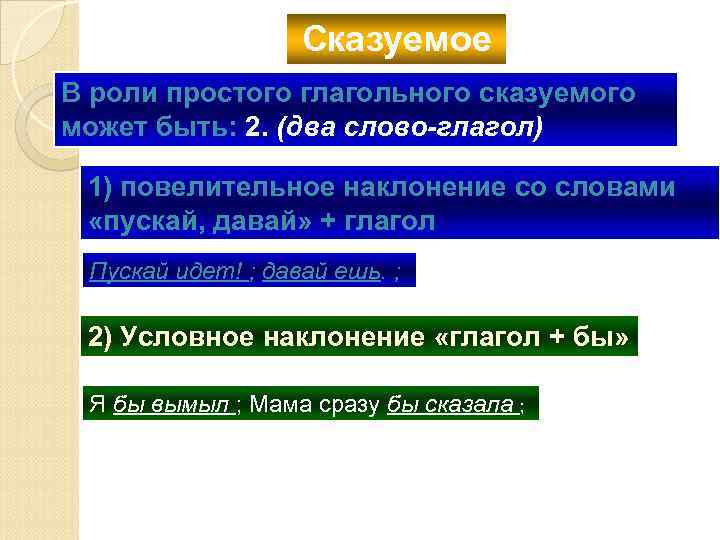 Сказуемое

В роли простого глагольного сказуемого может быть: 2. (два слово-глагол)

1) повелительное наклонение со словами «пускай, давай» + глагол

Пускай идет! ; давай ешь. ;

2) Условное наклонение «глагол + бы»

Я бы вымыл ; Мама сразу бы сказала ;